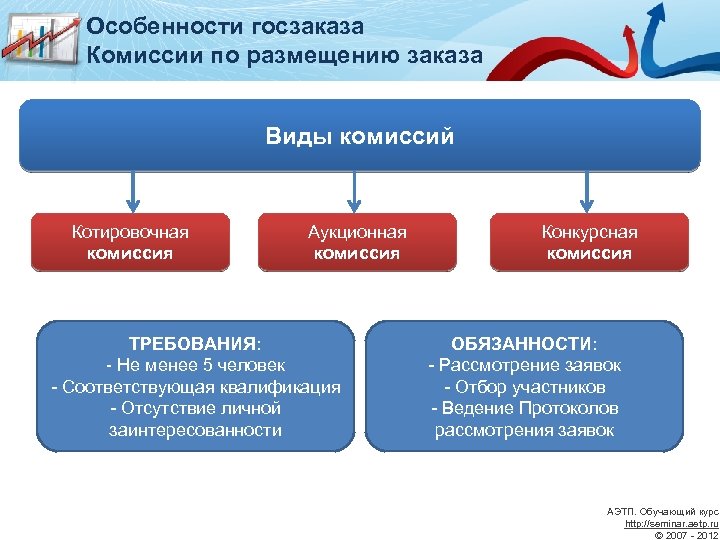 Особенности госзаказа
Комиссии по размещению заказа

Виды комиссий

Котировочная комиссия

Аукционная комиссия

Конкурсная комиссия

ТРЕБОВАНИЯ:
- Не менее 5 человек
- Соответствующая квалификация
- Отсутствие личной заинтересованности

ОБЯЗАННОСТИ:
- Рассмотрение заявок
- Отбор участников
- Ведение Протоколов рассмотрения заявок

АЭТП. Обучающий курс
http://seminar.aetp.ru
© 2007 - 2012